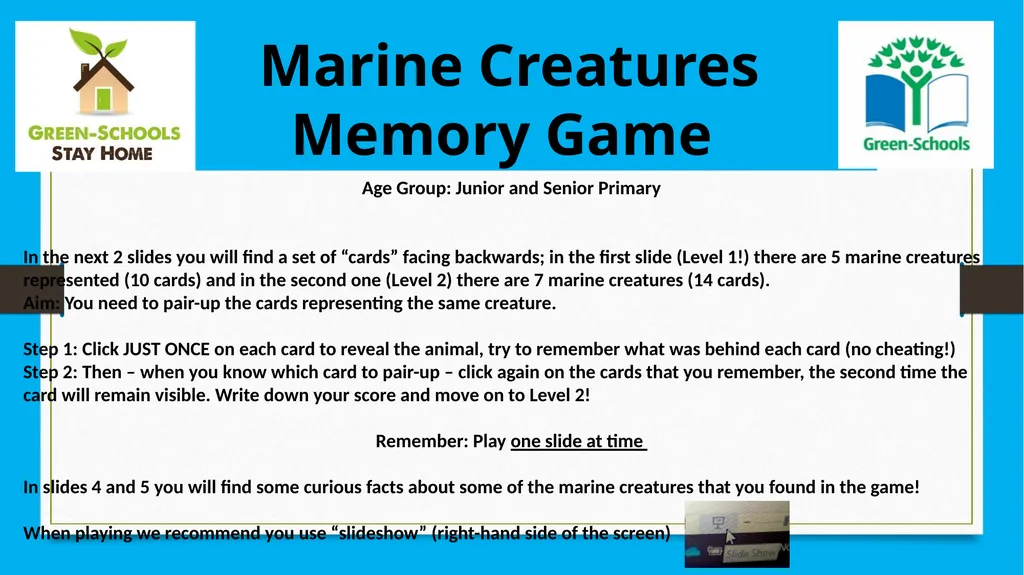 GREEN-SCHOOLS
STAY HOME

Marine Creatures Memory Game

Green-Schools

Age Group: Junior and Senior Primary

In the next 2 slides you will find a set of “cards” facing backwards; in the first slide (Level 1!) there are 5 marine creatures represented (10 cards) and in the second one (Level 2) there are 7 marine creatures (14 cards).
Aim: You need to pair-up the cards representing the same creature.

Step 1: Click JUST ONCE on each card to reveal the animal, try to remember what was behind each card (no cheating!)
Step 2: Then – when you know which card to pair-up – click again on the cards that you remember, the second time the card will remain visible. Write down your score and move on to Level 2!

Remember: Play one slide at time

In slides 4 and 5 you will find some curious facts about some of the marine creatures that you found in the game!

When playing we recommend you use “slideshow” (right-hand side of the screen)

Slide Show